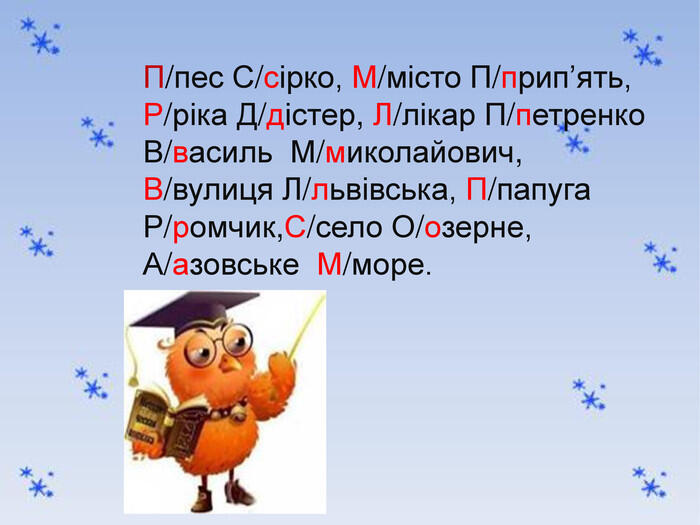 П/пес С/сірко, М/місто П/прип’ять, Р/ріка Д/дістер, Л/лікар П/петренко В/василь М/миколайович, В/вулиця Л/львівська, П/папуга Р/ромчик,С/село О/озерне, А/азовське М/море.